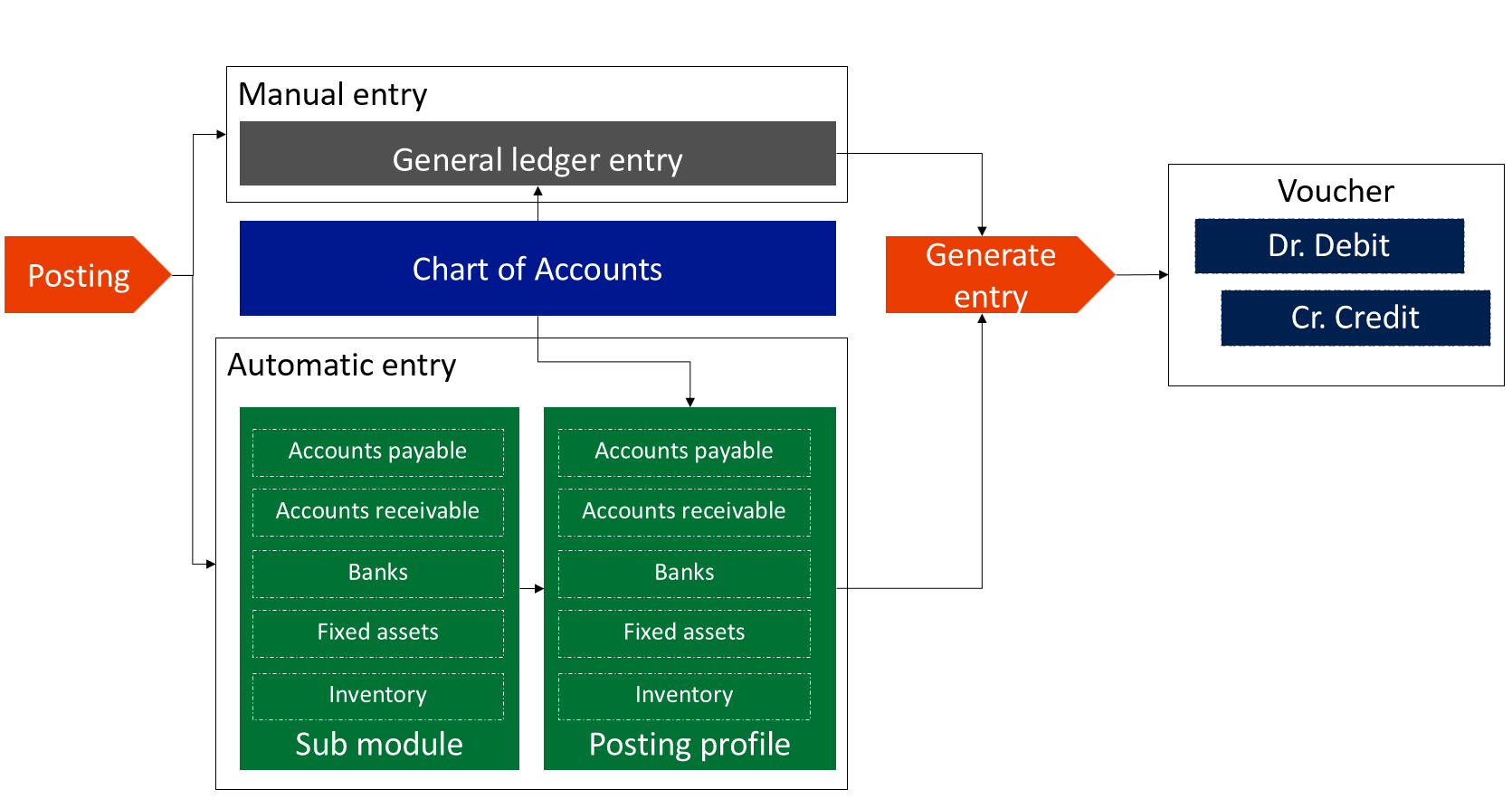 Posting

Manual entry

General ledger entry

Chart of Accounts

Automatic entry

Accounts payable
Accounts receivable
Banks
Fixed assets
Inventory
Sub module

Accounts payable
Accounts receivable
Banks
Fixed assets
Inventory
Posting profile

Generate entry

Voucher
Dr. Debit
Cr. Credit